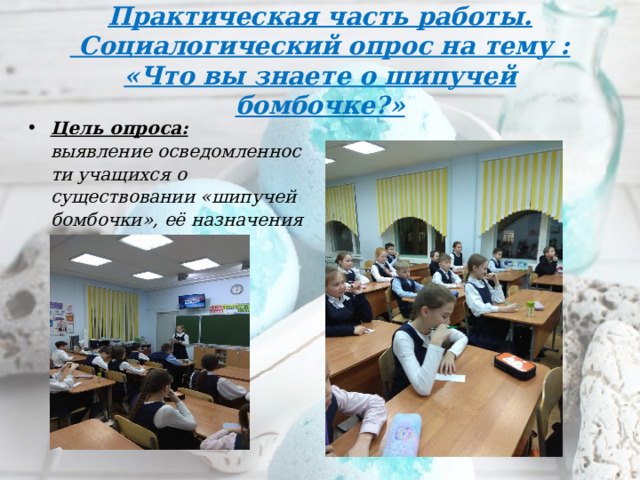 Практическая часть работы. Социалогический опрос на тему : «Что вы знаете о шипучей бомбочке?»

• Цель опроса: выявление осведомленности учащихся о существовании «шипучей бомбочки», её назначения